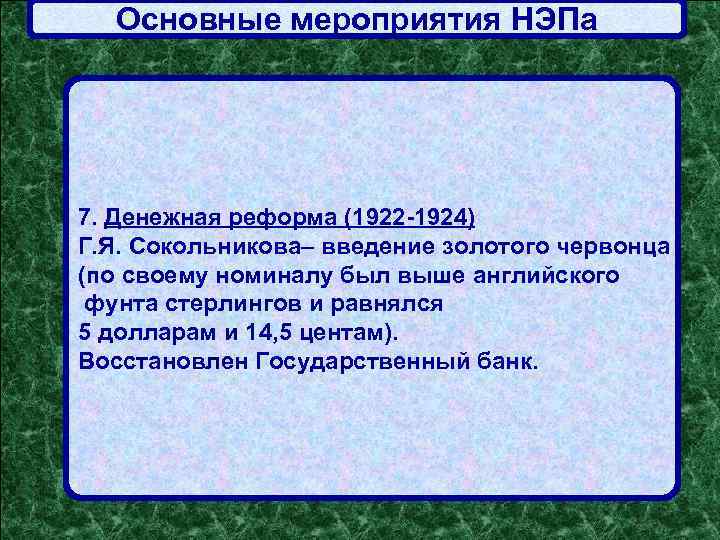 Основные мероприятия НЭПа

7. Денежная реформа (1922-1924) Г.Я. Сокольникова– введение золотого червонца (по своему номиналу был выше английского фунта стерлингов и равнялся 5 долларам и 14,5 центам).
Восстановлен Государственный банк.